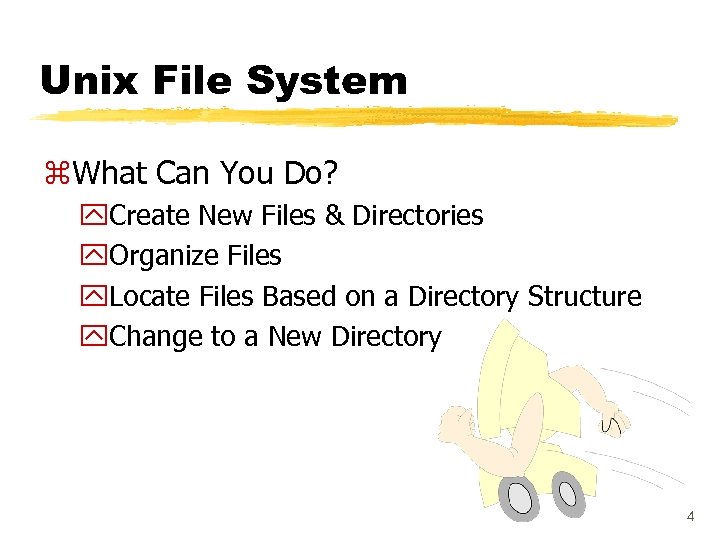 Unix File System

⌘What Can You Do?

Create New Files & Directories

Organize Files

Locate Files Based on a Directory Structure

Change to a New Directory

4